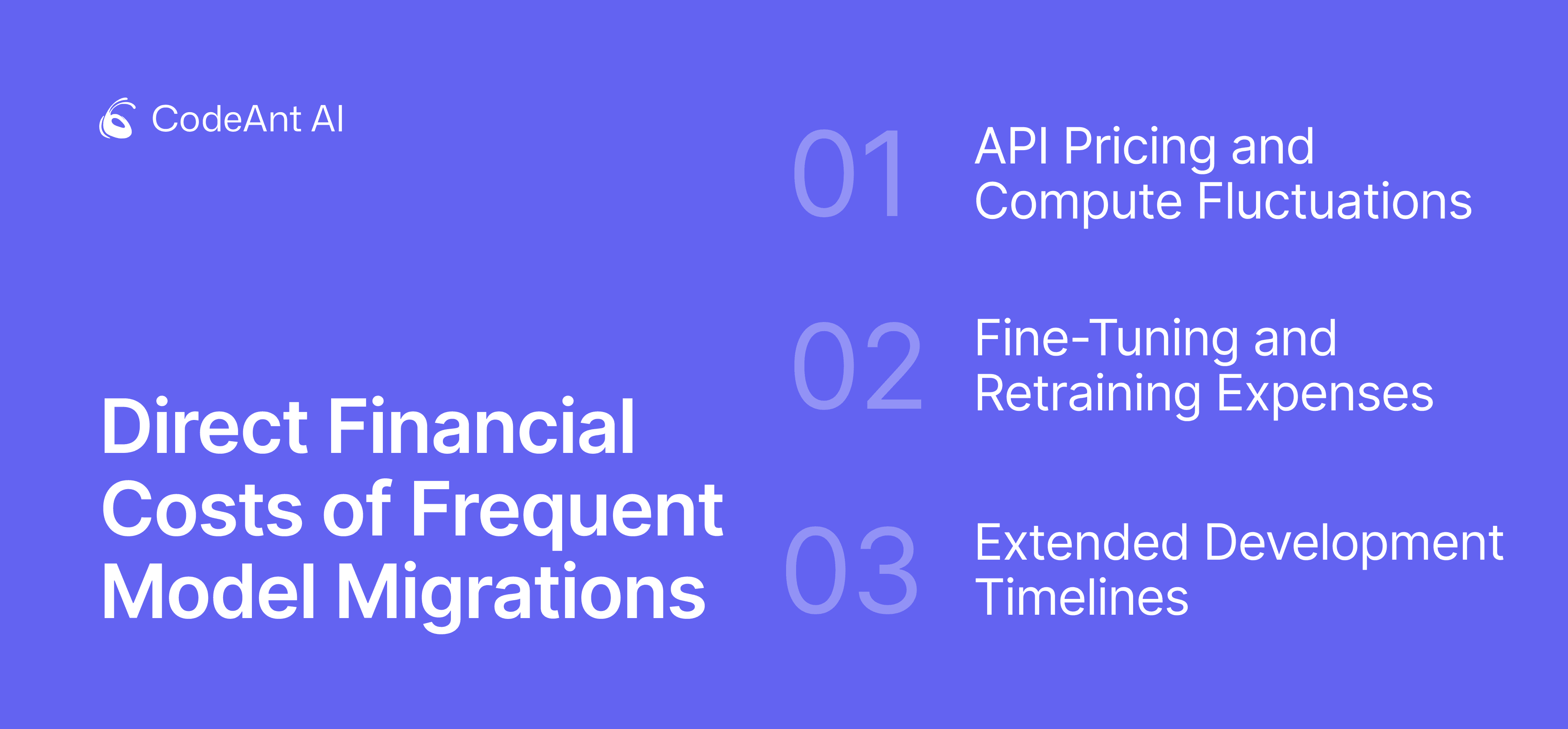 CodeAnt AI

Direct Financial Costs of Frequent Model Migrations

01 API Pricing and Compute Fluctuations

02 Fine-Tuning and Retraining Expenses

03 Extended Development Timelines